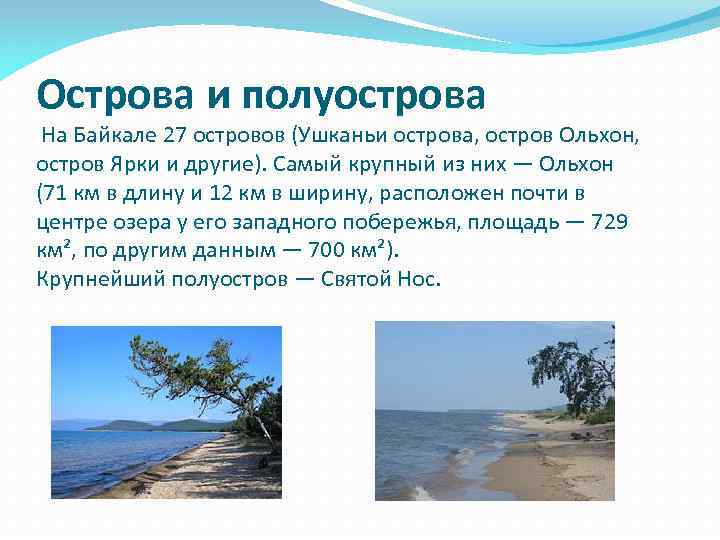 Острова и полуострова

На Байкале 27 островов (Ушканьи острова, остров Ольхон, остров Ярки и другие). Самый крупный из них — Ольхон (71 км в длину и 12 км в ширину, расположен почти в центре озера у его западного побережья, площадь — 729 км², по другим данным — 700 км²).
Крупнейший полуостров — Святой Нос.